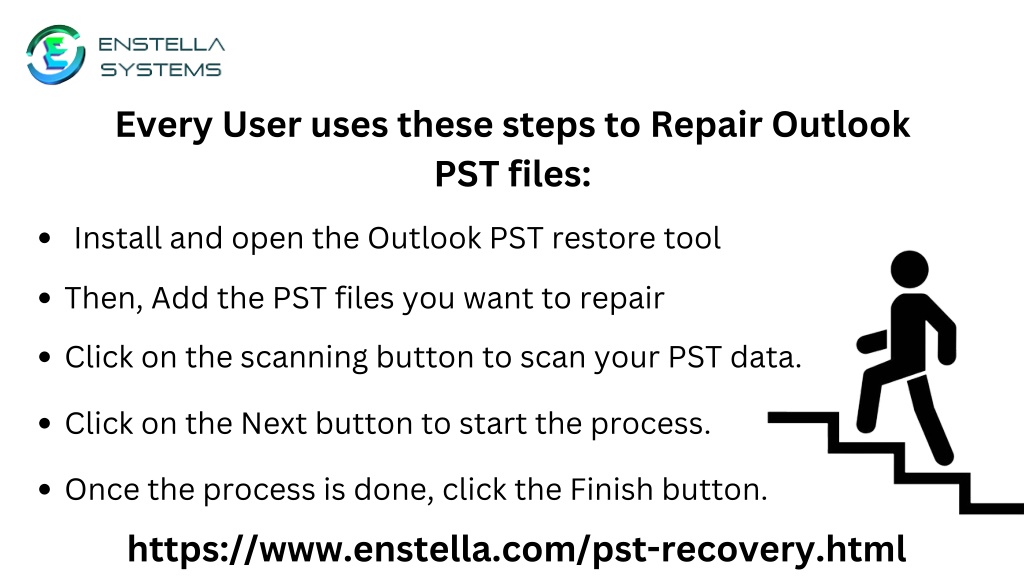 ENSTELLA
SYSTEMS

Every User uses these steps to Repair Outlook PST files:

• Install and open the Outlook PST restore tool
• Then, Add the PST files you want to repair
• Click on the scanning button to scan your PST data.
• Click on the Next button to start the process.
• Once the process is done, click the Finish button.

https://www.enstella.com/pst-recovery.html